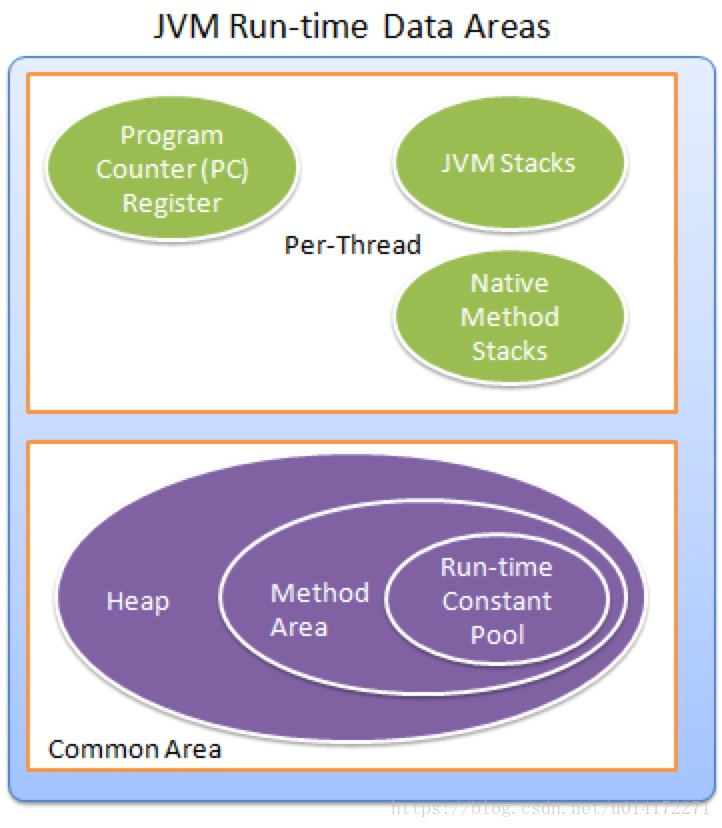 JVM Run-time Data Areas

Program Counter (PC) Register

JVM Stacks

Per-Thread

Native Method Stacks

Heap

Method Area

Run-time Constant Pool

Common Area

https://blog.csdn.net/u014172271